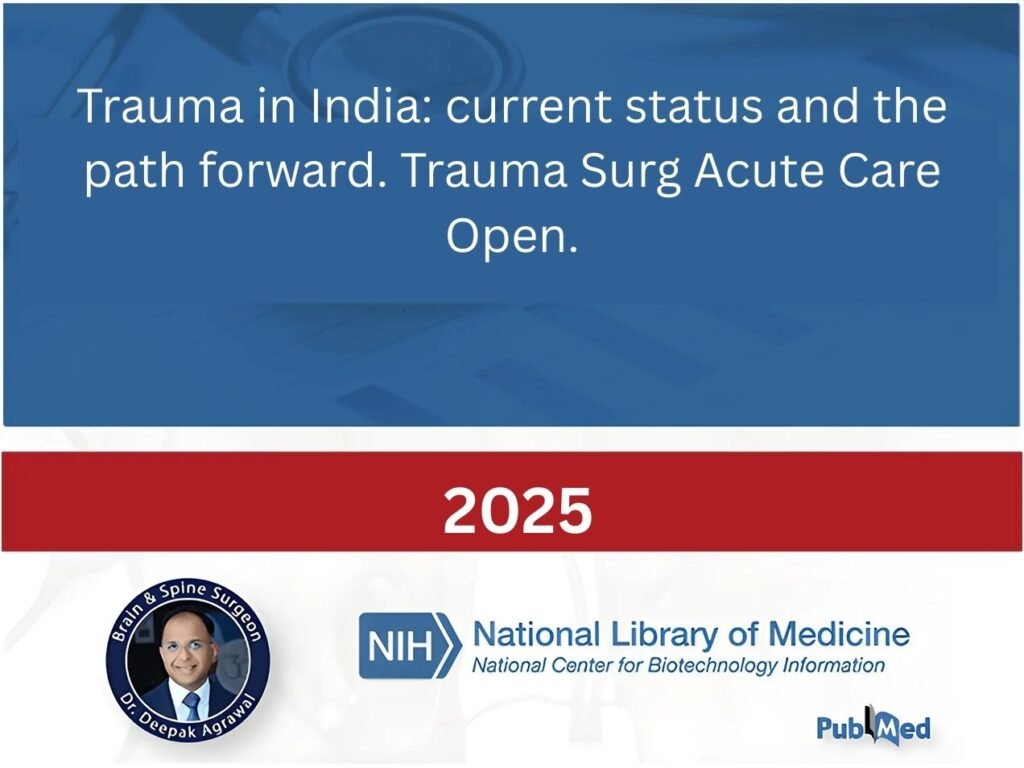 Trauma in India: current status and the path forward. Trauma Surg Acute Care Open.

2025

Brain & Spine Surgeon
Dr. Deepak Agrawal

NIH National Library of Medicine
National Center for Biotechnology Information

PubMed